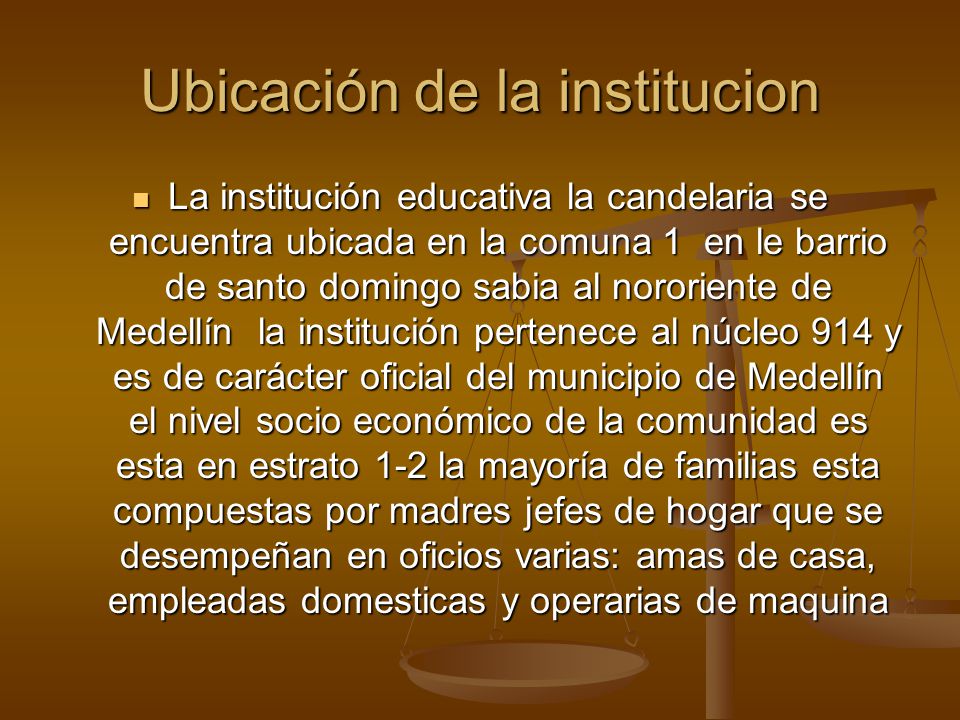 Ubicación de la institucion

La institución educativa la candelaria se encuentra ubicada en la comuna 1 en le barrio de santo domingo sabia al nororiente de Medellín la institución pertenece al núcleo 914 y es de carácter oficial del municipio de Medellín el nivel socio económico de la comunidad es esta en estrato 1-2 la mayoría de familias esta compuestas por madres jefes de hogar que se desempeñan en oficios varias: amas de casa, empleadas domesticas y operarias de maquina